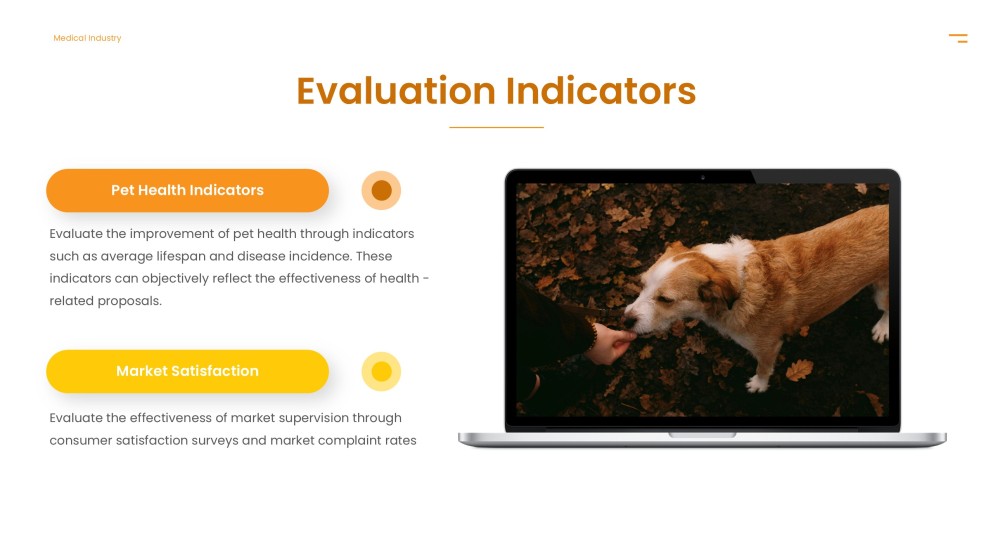 Medical Industry

Evaluation Indicators

Pet Health Indicators

Evaluate the improvement of pet health through indicators such as average lifespan and disease incidence. These indicators can objectively reflect the effectiveness of health - related proposals.

Market Satisfaction

Evaluate the effectiveness of market supervision through consumer satisfaction surveys and market complaint rates